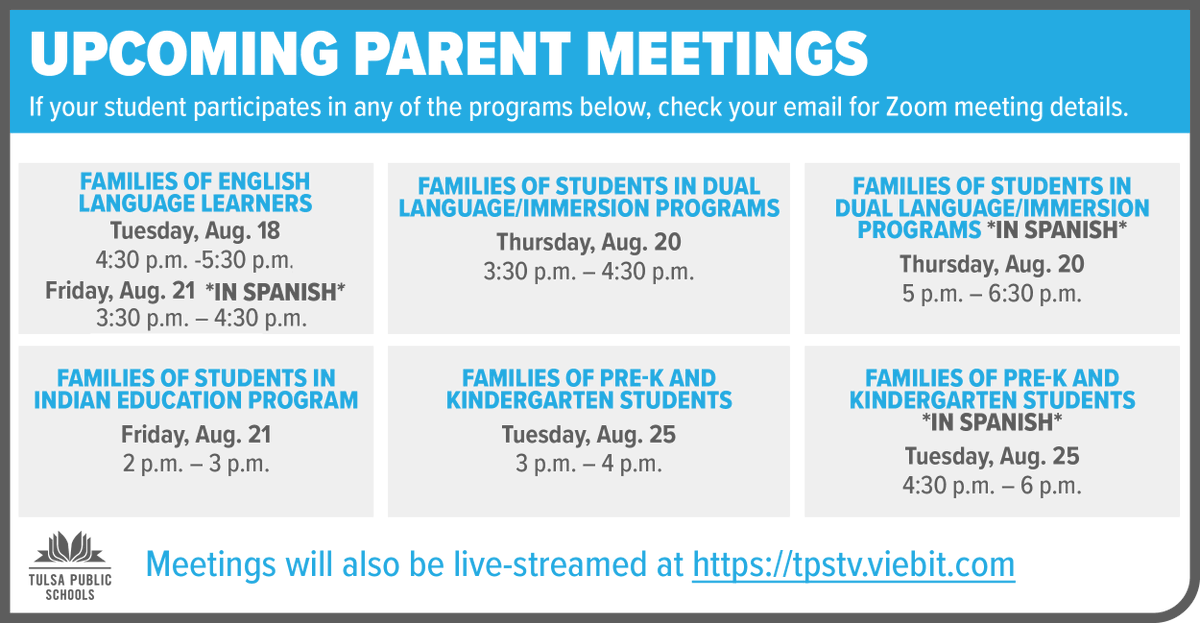 UPCOMING PARENT MEETINGS

If your student participates in any of the programs below, check your email for Zoom meeting details.

FAMILIES OF ENGLISH LANGUAGE LEARNERS
Tuesday, Aug. 18
4:30 p.m. -5:30 p.m.
Friday, Aug. 21 *IN SPANISH*
3:30 p.m. – 4:30 p.m.

FAMILIES OF STUDENTS IN DUAL LANGUAGE/IMMERSION PROGRAMS
Thursday, Aug. 20
3:30 p.m. – 4:30 p.m.

FAMILIES OF STUDENTS IN DUAL LANGUAGE/IMMERSION PROGRAMS *IN SPANISH*
Thursday, Aug. 20
5 p.m. – 6:30 p.m.

FAMILIES OF STUDENTS IN INDIAN EDUCATION PROGRAM
Friday, Aug. 21
2 p.m. – 3 p.m.

FAMILIES OF PRE-K AND KINDERGARTEN STUDENTS
Tuesday, Aug. 25
3 p.m. – 4 p.m.

FAMILIES OF PRE-K AND KINDERGARTEN STUDENTS *IN SPANISH*
Tuesday, Aug. 25
4:30 p.m. – 6 p.m.

TULSA PUBLIC SCHOOLS

Meetings will also be live-streamed at https://tpstv.viebit.com